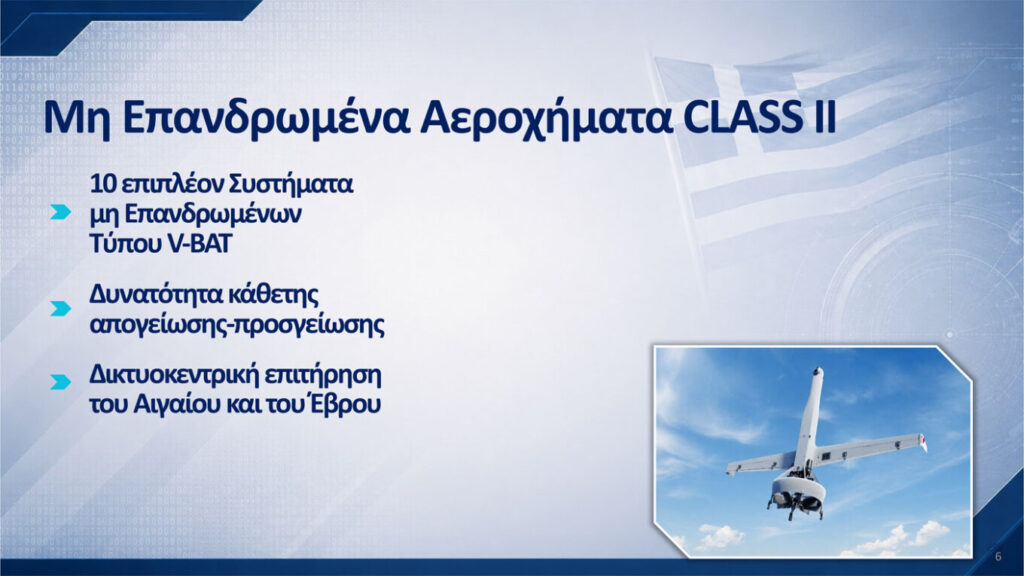 Μη Επανδρωμένα Αεροχήματα CLASS II

10 επιπλέον Συστήματα μη Επανδρωμένων Τύπου V-BAT

Δυνατότητα κάθετης απογείωσης-προσγείωσης

Δικτυοκεντρική επιτήρηση του Αιγαίου και του Έβρου

6